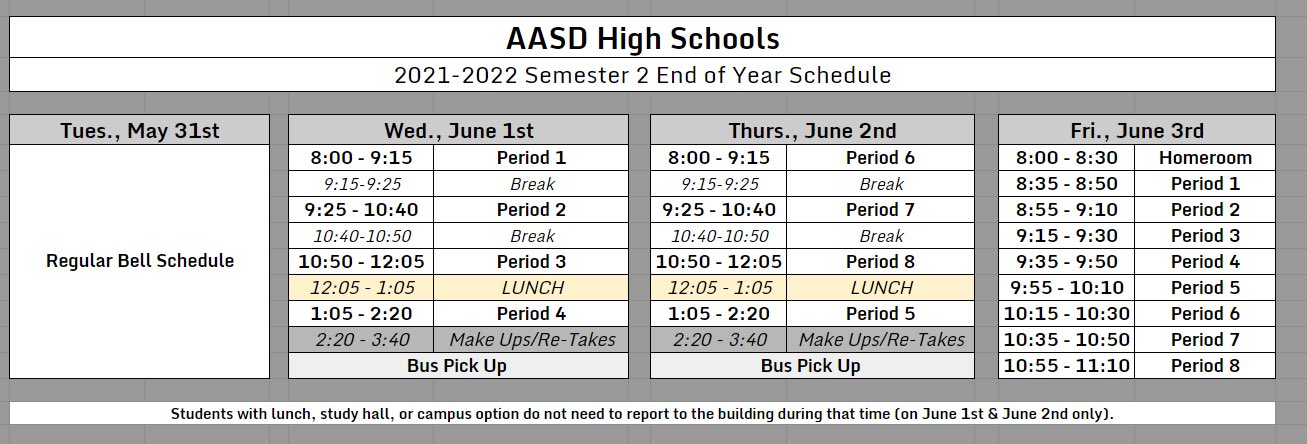 AASD High Schools

2021-2022 Semester 2 End of Year Schedule

| Tues., May 31st |
|---|
| Regular Bell Schedule |

| Wed., June 1st | |
|---|---|
| 8:00 - 9:15 | Period 1 |
| 9:15-9:25 | Break |
| 9:25 - 10:40 | Period 2 |
| 10:40-10:50 | Break |
| 10:50 - 12:05 | Period 3 |
| 12:05 - 1:05 | LUNCH |
| 1:05 - 2:20 | Period 4 |
| 2:20 - 3:40 | Make Ups/Re-Takes |
| Bus Pick Up | |

| Thurs., June 2nd | |
|---|---|
| 8:00 - 9:15 | Period 6 |
| 9:15-9:25 | Break |
| 9:25 - 10:40 | Period 7 |
| 10:40-10:50 | Break |
| 10:50 - 12:05 | Period 8 |
| 12:05 - 1:05 | LUNCH |
| 1:05 - 2:20 | Period 5 |
| 2:20 - 3:40 | Make Ups/Re-Takes |
| Bus Pick Up | |

| Fri., June 3rd | |
|---|---|
| 8:00 - 8:30 | Homeroom |
| 8:35 - 8:50 | Period 1 |
| 8:55 - 9:10 | Period 2 |
| 9:15 - 9:30 | Period 3 |
| 9:35 - 9:50 | Period 4 |
| 9:55 - 10:10 | Period 5 |
| 10:15 - 10:30 | Period 6 |
| 10:35 - 10:50 | Period 7 |
| 10:55 - 11:10 | Period 8 |

Students with lunch, study hall, or campus option do not need to report to the building during that time (on June 1st & June 2nd only).